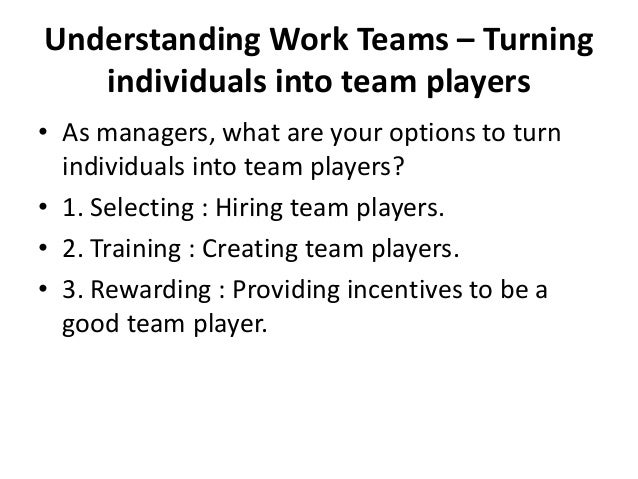 Understanding Work Teams – Turning individuals into team players

• As managers, what are your options to turn individuals into team players?
• 1. Selecting : Hiring team players.
• 2. Training : Creating team players.
• 3. Rewarding : Providing incentives to be a good team player.